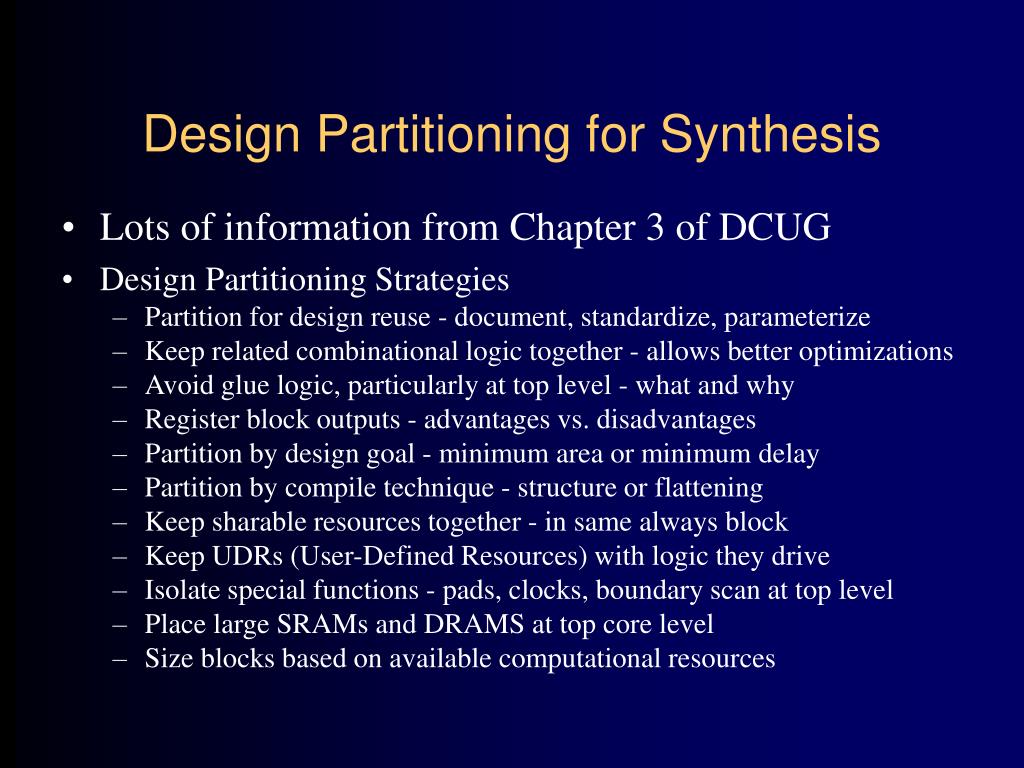 Design Partitioning for Synthesis

• Lots of information from Chapter 3 of DCUG
• Design Partitioning Strategies
– Partition for design reuse - document, standardize, parameterize
– Keep related combinational logic together - allows better optimizations
– Avoid glue logic, particularly at top level - what and why
– Register block outputs - advantages vs. disadvantages
– Partition by design goal - minimum area or minimum delay
– Partition by compile technique - structure or flattening
– Keep sharable resources together - in same always block
– Keep UDRs (User-Defined Resources) with logic they drive
– Isolate special functions - pads, clocks, boundary scan at top level
– Place large SRAMs and DRAMS at top core level
– Size blocks based on available computational resources